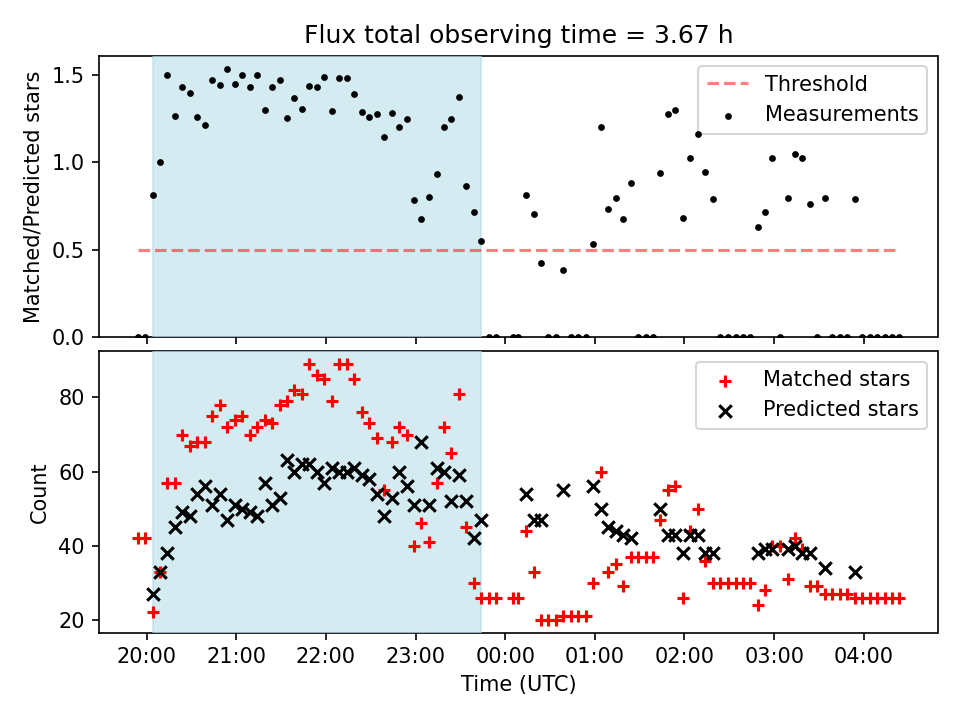 Flux total observing time = 3.67 h

Matched/Predicted stars

1.5
1.0
0.5
0.0

Threshold
Measurements

Count

80
60
40
20

Matched stars
Predicted stars

20:00 21:00 22:00 23:00 00:00 01:00 02:00 03:00 04:00

Time (UTC)